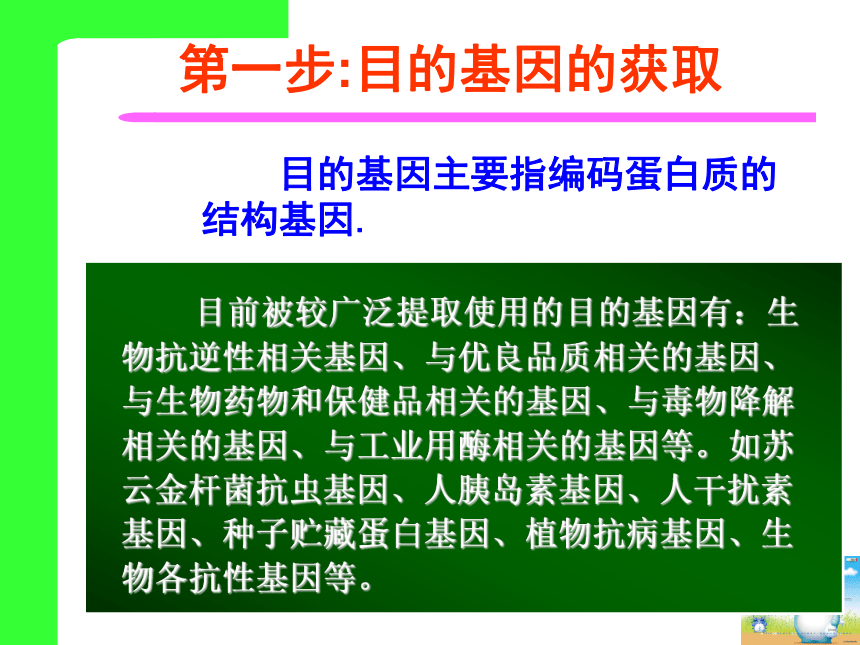 第一步:目的基因的获取

目的基因主要指编码蛋白质的结构基因.

目前被较广泛提取使用的目的基因有：生物抗逆性相关基因、与优良品质相关的基因、与生物药物和保健品相关的基因、与毒物降解相关的基因、与工业用酶相关的基因等。如苏云金杆菌抗虫基因、人胰岛素基因、人干扰素基因、种子贮藏蛋白基因、植物抗病基因、生物各抗性基因等。